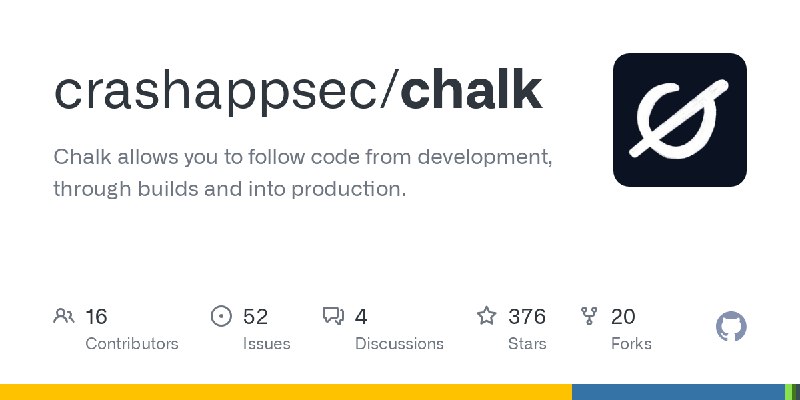 crashappsec/chalk

Chalk allows you to follow code from development, through builds and into production.

16
Contributors

52
Issues

4
Discussions

376
Stars

20
Forks